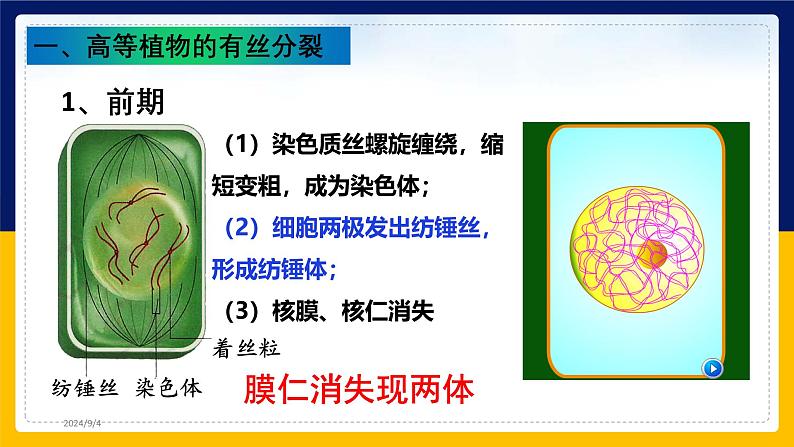 一、高等植物的有丝分裂

1、前期

（1）染色质丝螺旋缠绕，缩短变粗，成为染色体；

（2）细胞两极发出纺锤丝，形成纺锤体；

（3）核膜、核仁消失

着丝粒

纺锤丝　染色体

膜仁消失现两体

2024/9/4